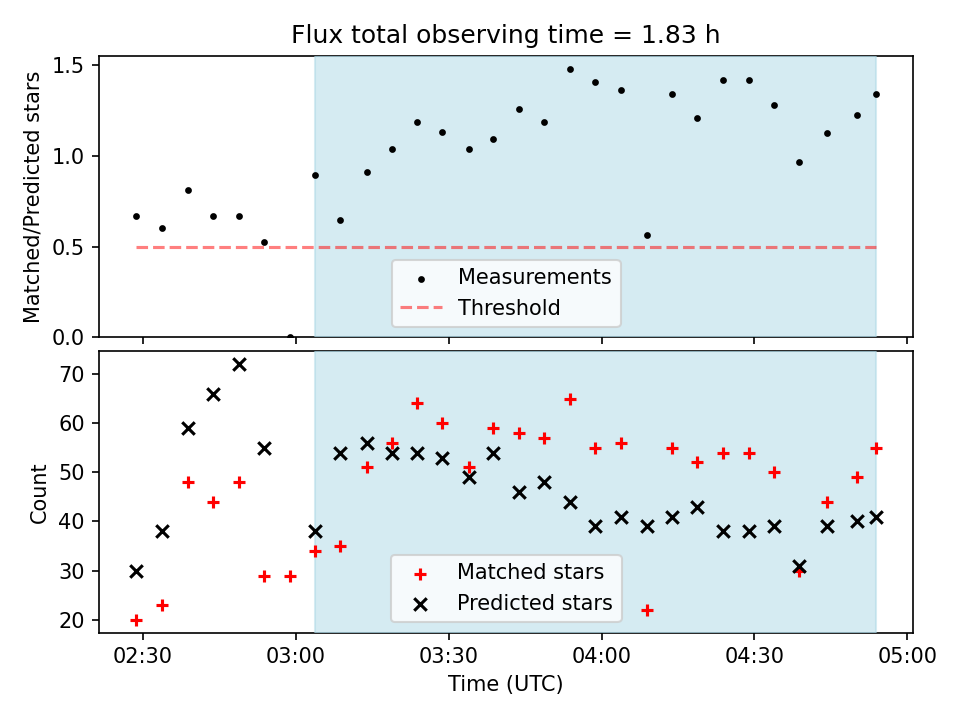 Flux total observing time = 1.83 h

Matched/Predicted stars

1.5
1.0
0.5
0.0

Measurements
Threshold

Count

70
60
50
40
30
20

Matched stars
Predicted stars

02:30 03:00 03:30 04:00 04:30 05:00

Time (UTC)